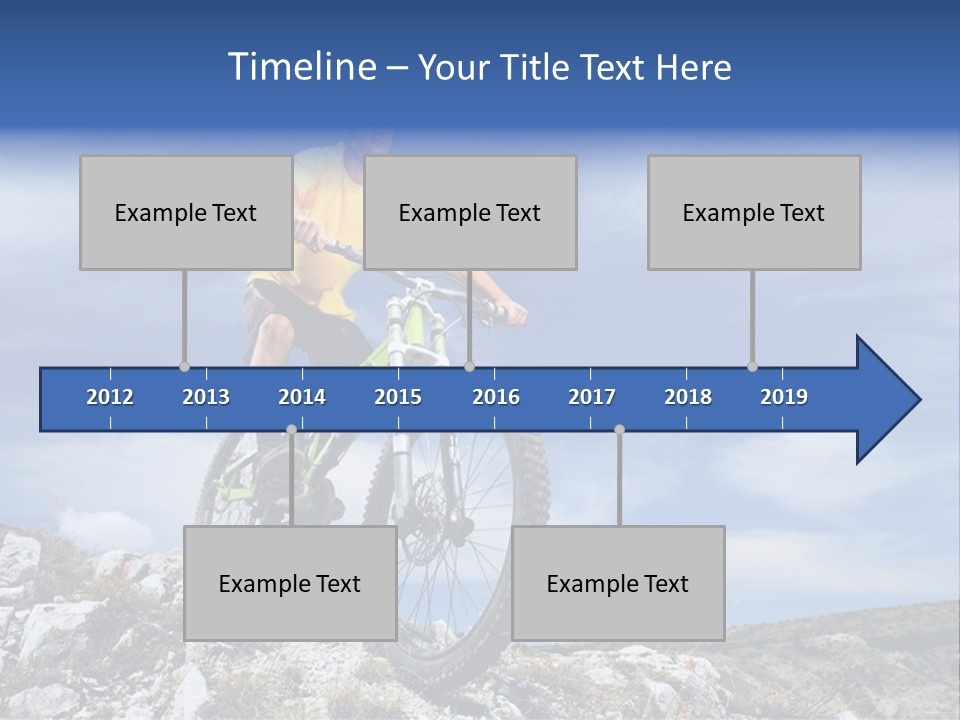 Timeline – Your Title Text Here

Example Text

Example Text

Example Text

2012 2013 2014 2015 2016 2017 2018 2019

Example Text

Example Text